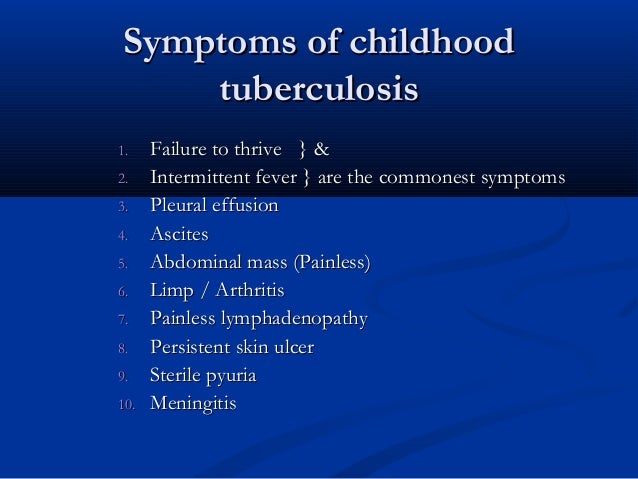 Symptoms of childhood tuberculosis

1. Failure to thrive } &
2. Intermittent fever } are the commonest symptoms
3. Pleural effusion
4. Ascites
5. Abdominal mass (Painless)
6. Limp / Arthritis
7. Painless lymphadenopathy
8. Persistent skin ulcer
9. Sterile pyuria
10. Meningitis